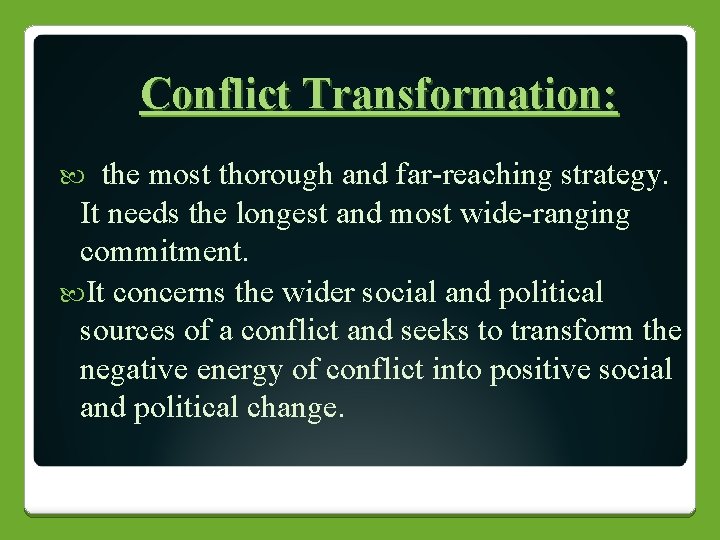 Conflict Transformation:

the most thorough and far-reaching strategy. It needs the longest and most wide-ranging commitment.

It concerns the wider social and political sources of a conflict and seeks to transform the negative energy of conflict into positive social and political change.